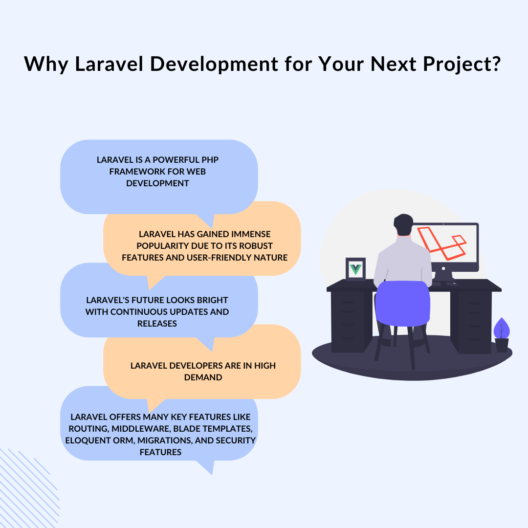 Why Laravel Development for Your Next Project?

LARAVEL IS A POWERFUL PHP FRAMEWORK FOR WEB DEVELOPMENT

LARAVEL HAS GAINED IMMENSE POPULARITY DUE TO ITS ROBUST FEATURES AND USER-FRIENDLY NATURE

LARAVEL'S FUTURE LOOKS BRIGHT WITH CONTINUOUS UPDATES AND RELEASES

LARAVEL DEVELOPERS ARE IN HIGH DEMAND

LARAVEL OFFERS MANY KEY FEATURES LIKE ROUTING, MIDDLEWARE, BLADE TEMPLATES, ELOQUENT ORM, MIGRATIONS, AND SECURITY FEATURES